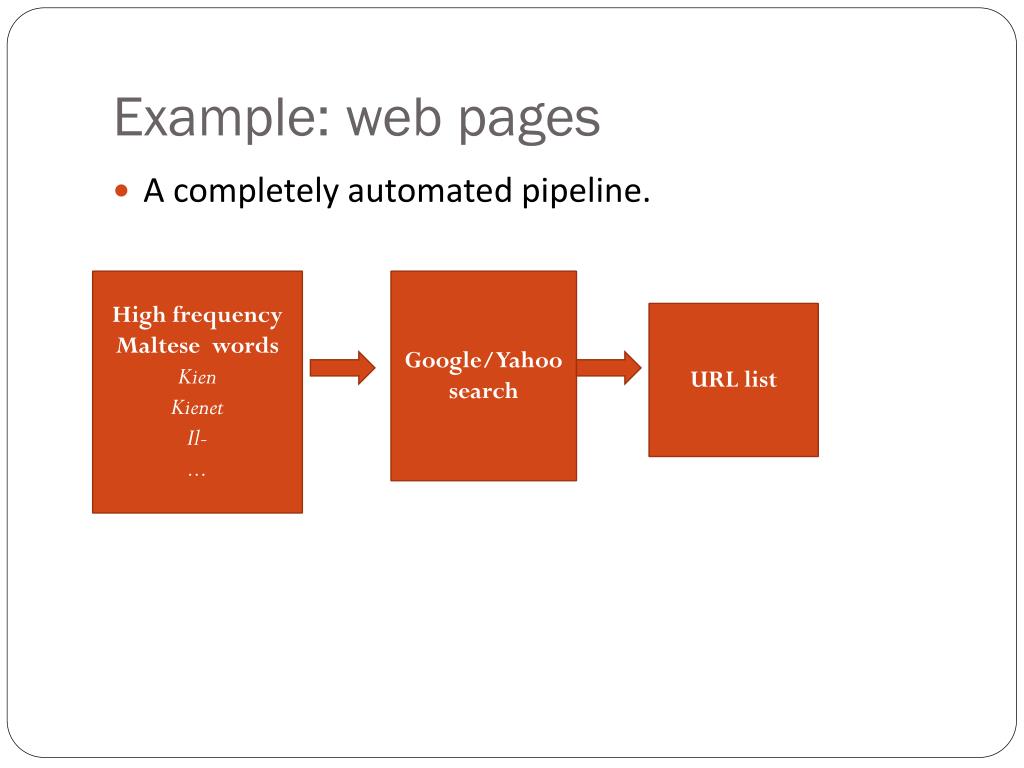 Example: web pages

A completely automated pipeline.

High frequency Maltese words
Kien
Kienet
Il-
…

Google/Yahoo search

URL list